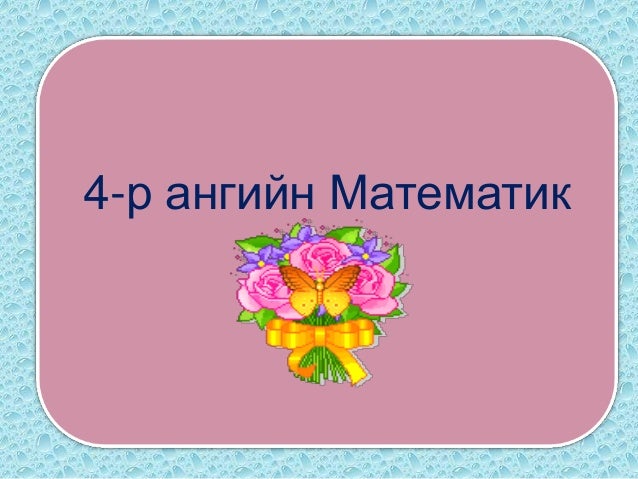 4-р ангийн Математик